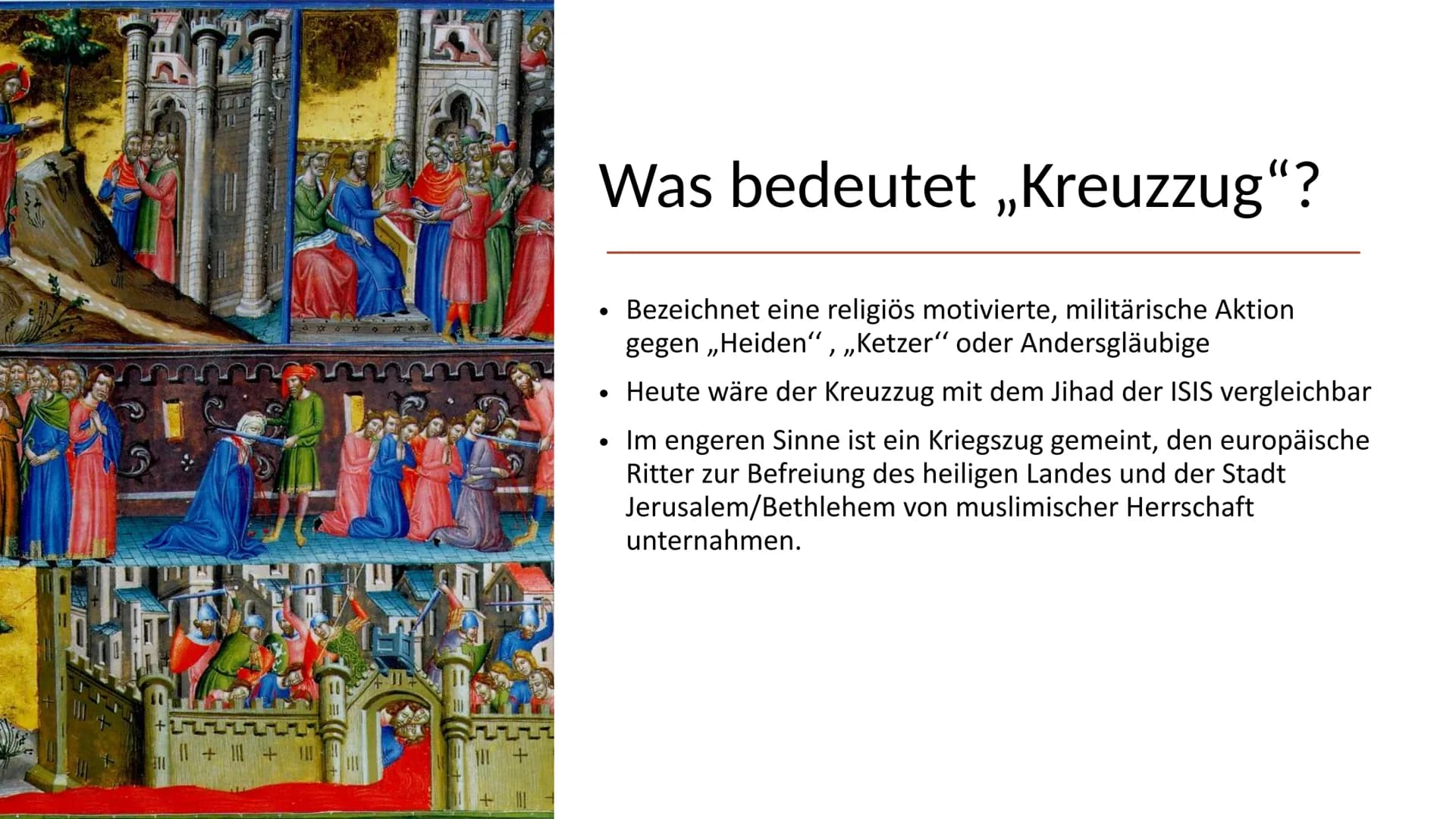 Was bedeutet „Kreuzzug“?

• Bezeichnet eine religiös motivierte, militärische Aktion gegen „Heiden‘‘ , „Ketzer‘‘ oder Andersgläubige

• Heute wäre der Kreuzzug mit dem Jihad der ISIS vergleichbar

• Im engeren Sinne ist ein Kriegszug gemeint, den europäische Ritter zur Befreiung des heiligen Landes und der Stadt Jerusalem/Bethlehem von muslimischer Herrschaft unternahmen.